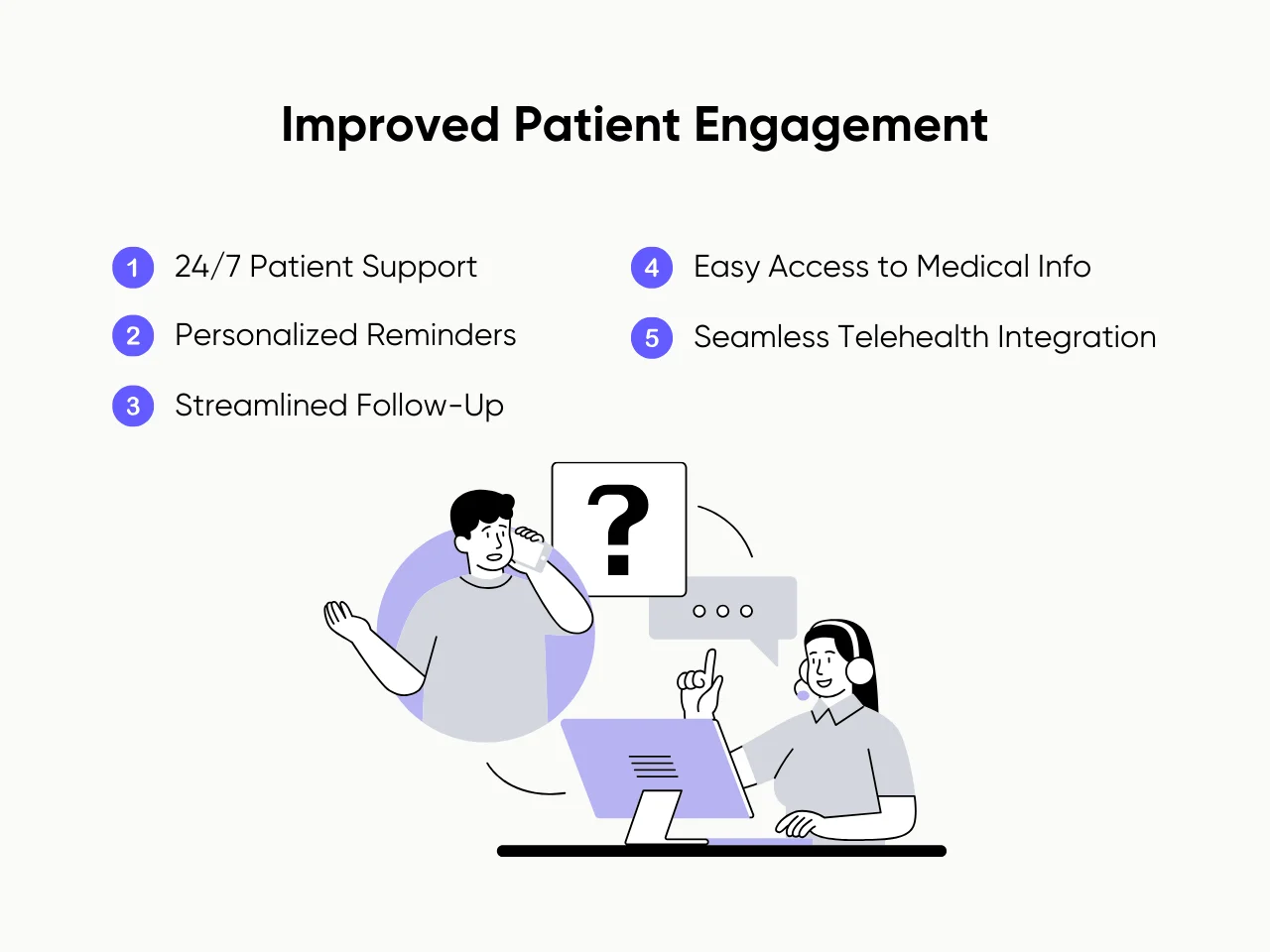 Improved Patient Engagement

1 24/7 Patient Support

2 Personalized Reminders

3 Streamlined Follow-Up

4 Easy Access to Medical Info

5 Seamless Telehealth Integration

?